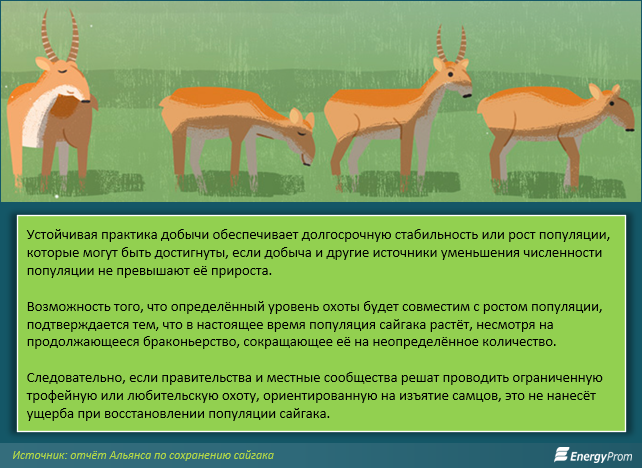 Устойчивая практика добычи обеспечивает долгосрочную стабильность или рост популяции, которые могут быть достигнуты, если добыча и другие источники уменьшения численности популяции не превышают её прироста.

Возможность того, что определённый уровень охоты будет совместим с ростом популяции, подтверждается тем, что в настоящее время популяция сайгака растёт, несмотря на продолжающееся браконьерство, сокращающее её на неопределённое количество.

Следовательно, если правительства и местные сообщества решат проводить ограниченную трофейную или любительскую охоту, ориентированную на изъятие самцов, это не нанесёт ущерба при восстановлении популяции сайгака.

Источник: отчёт Альянса по сохранению сайгака

EnergyProm